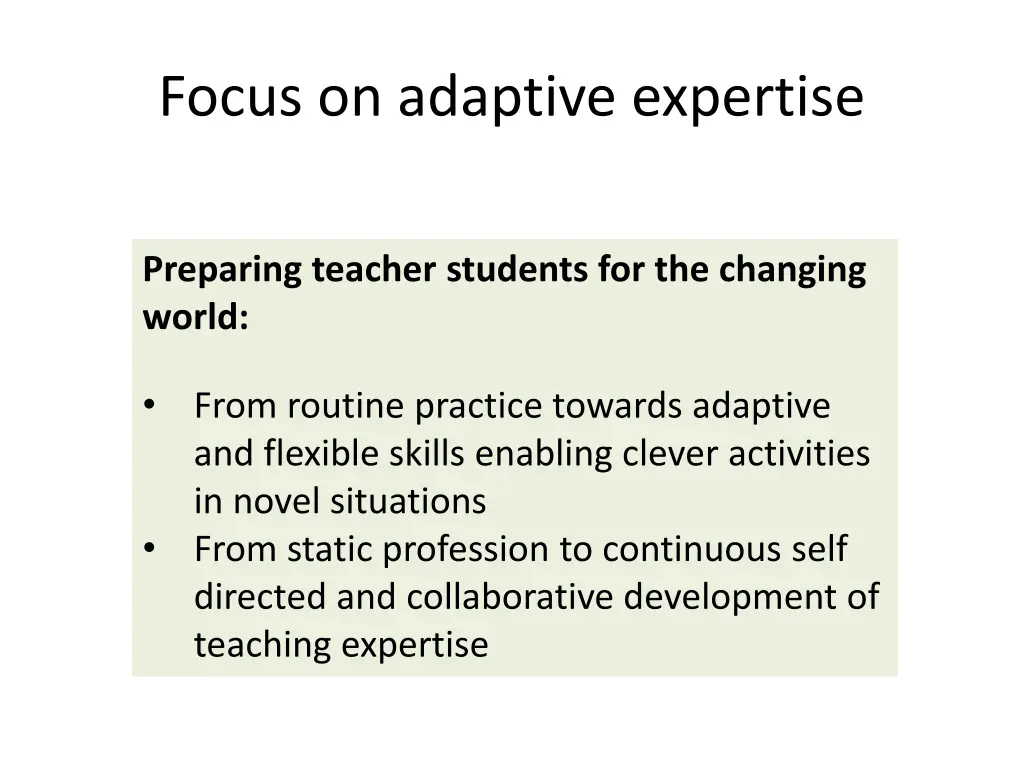 Focus on adaptive expertise

Preparing teacher students for the changing world:

• From routine practice towards adaptive and flexible skills enabling clever activities in novel situations
• From static profession to continuous self directed and collaborative development of teaching expertise